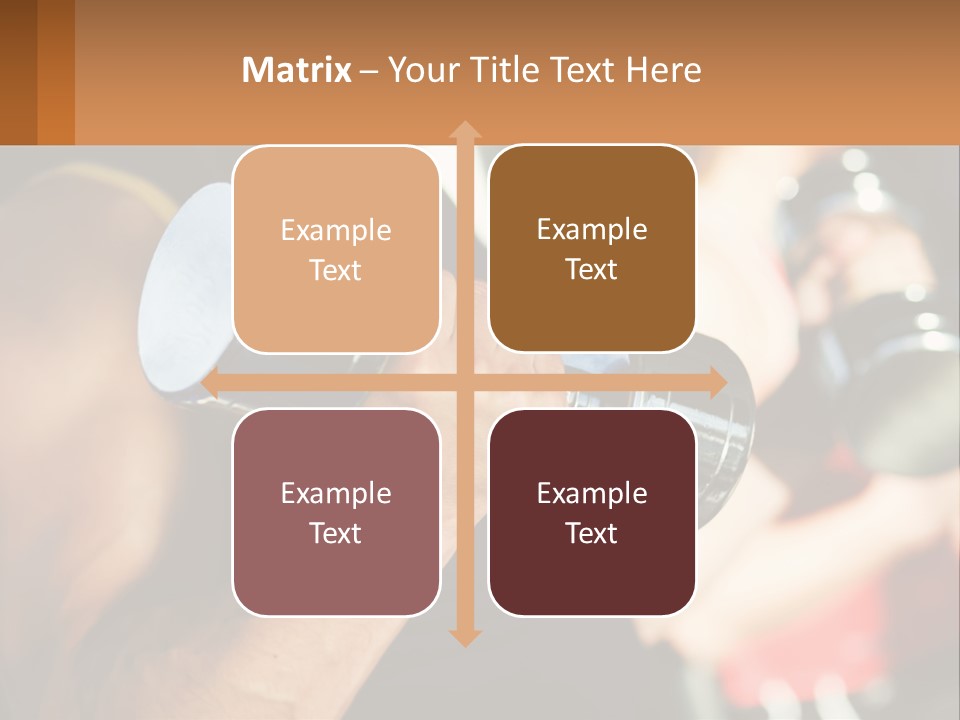 Matrix – Your Title Text Here

Example Text

Example Text

Example Text

Example Text